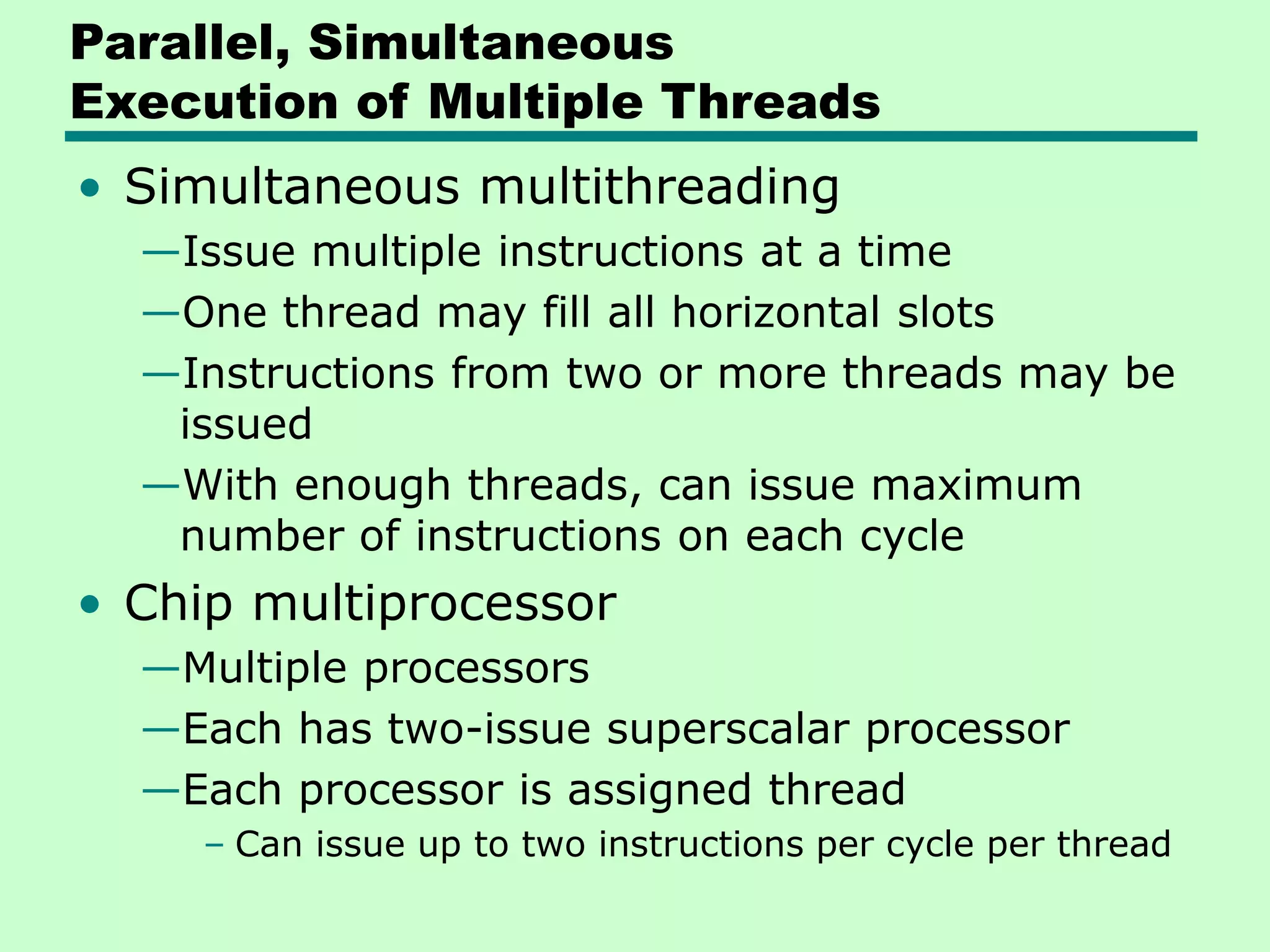 Parallel, Simultaneous Execution of Multiple Threads

• Simultaneous multithreading
—Issue multiple instructions at a time
—One thread may fill all horizontal slots
—Instructions from two or more threads may be issued
—With enough threads, can issue maximum number of instructions on each cycle

• Chip multiprocessor
—Multiple processors
—Each has two-issue superscalar processor
—Each processor is assigned thread
– Can issue up to two instructions per cycle per thread